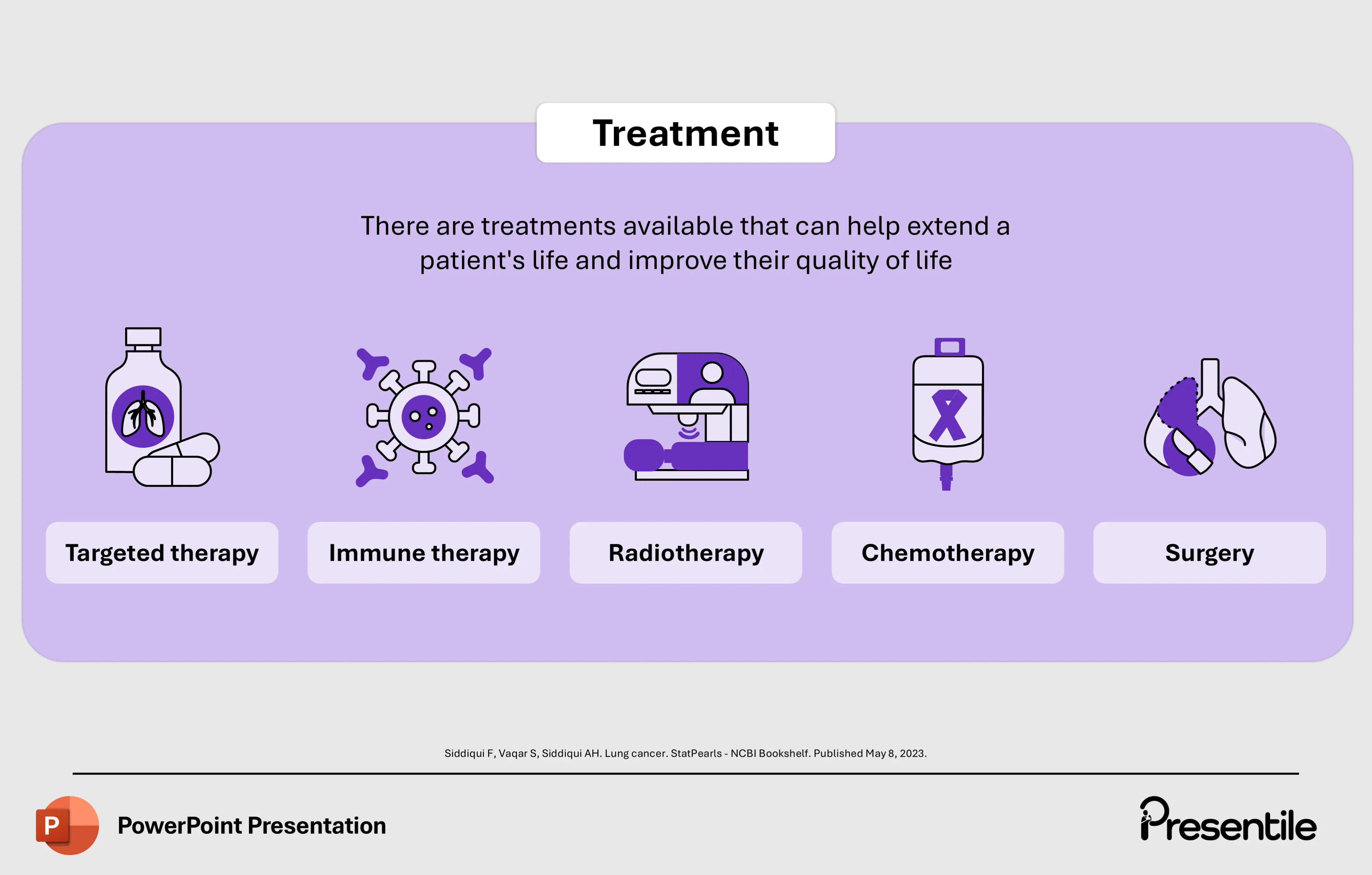 Treatment

There are treatments available that can help extend a patient's life and improve their quality of life

Targeted therapy

Immune therapy

Radiotherapy

Chemotherapy

Surgery

Siddiqui F, Vaqar S, Siddiqui AH. Lung cancer. StatPearls - NCBI Bookshelf. Published May 8, 2023.

P

PowerPoint Presentation

Presentile